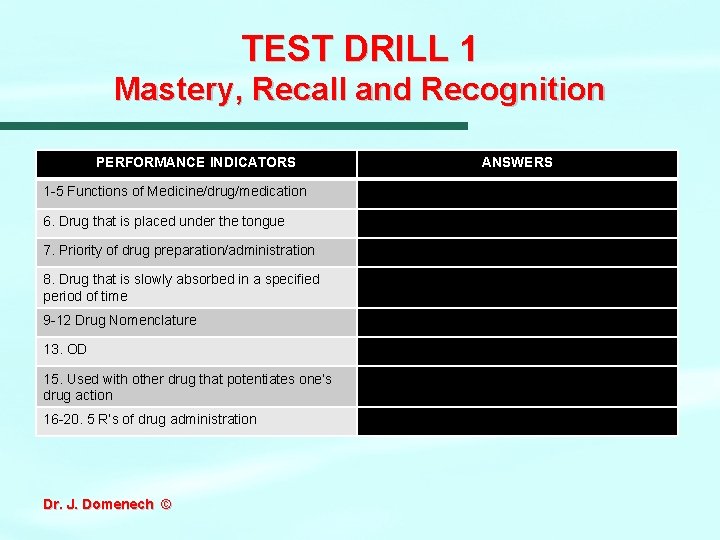 TEST DRILL 1
Mastery, Recall and Recognition

| PERFORMANCE INDICATORS | ANSWERS |
|---|---|
| 1-5 Functions of Medicine/drug/medication | |
| 6. Drug that is placed under the tongue | |
| 7. Priority of drug preparation/administration | |
| 8. Drug that is slowly absorbed in a specified period of time | |
| 9-12 Drug Nomenclature | |
| 13. OD | |
| 15. Used with other drug that potentiates one's drug action | |
| 16-20. 5 R's of drug administration | |

Dr. J. Domenech ©